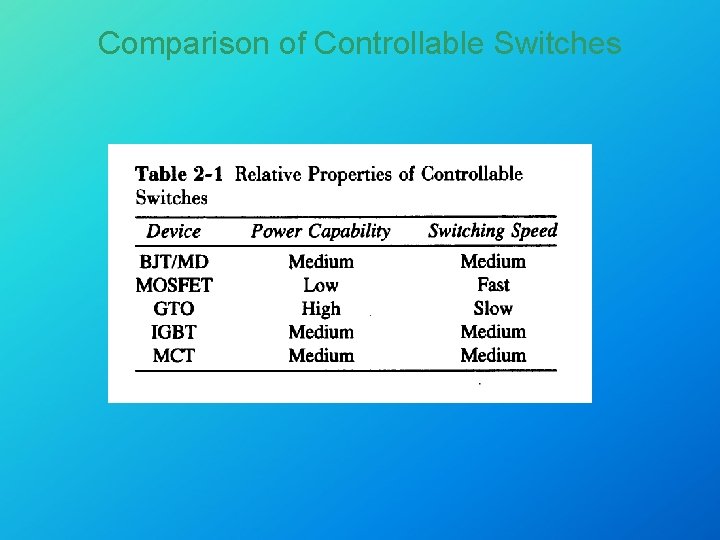 Comparison of Controllable Switches

Table 2-1 Relative Properties of Controllable Switches

| Device | Power Capability | Switching Speed |
|---|---|---|
| BJT/MD | Medium | Medium |
| MOSFET | Low | Fast |
| GTO | High | Slow |
| IGBT | Medium | Medium |
| MCT | Medium | Medium |